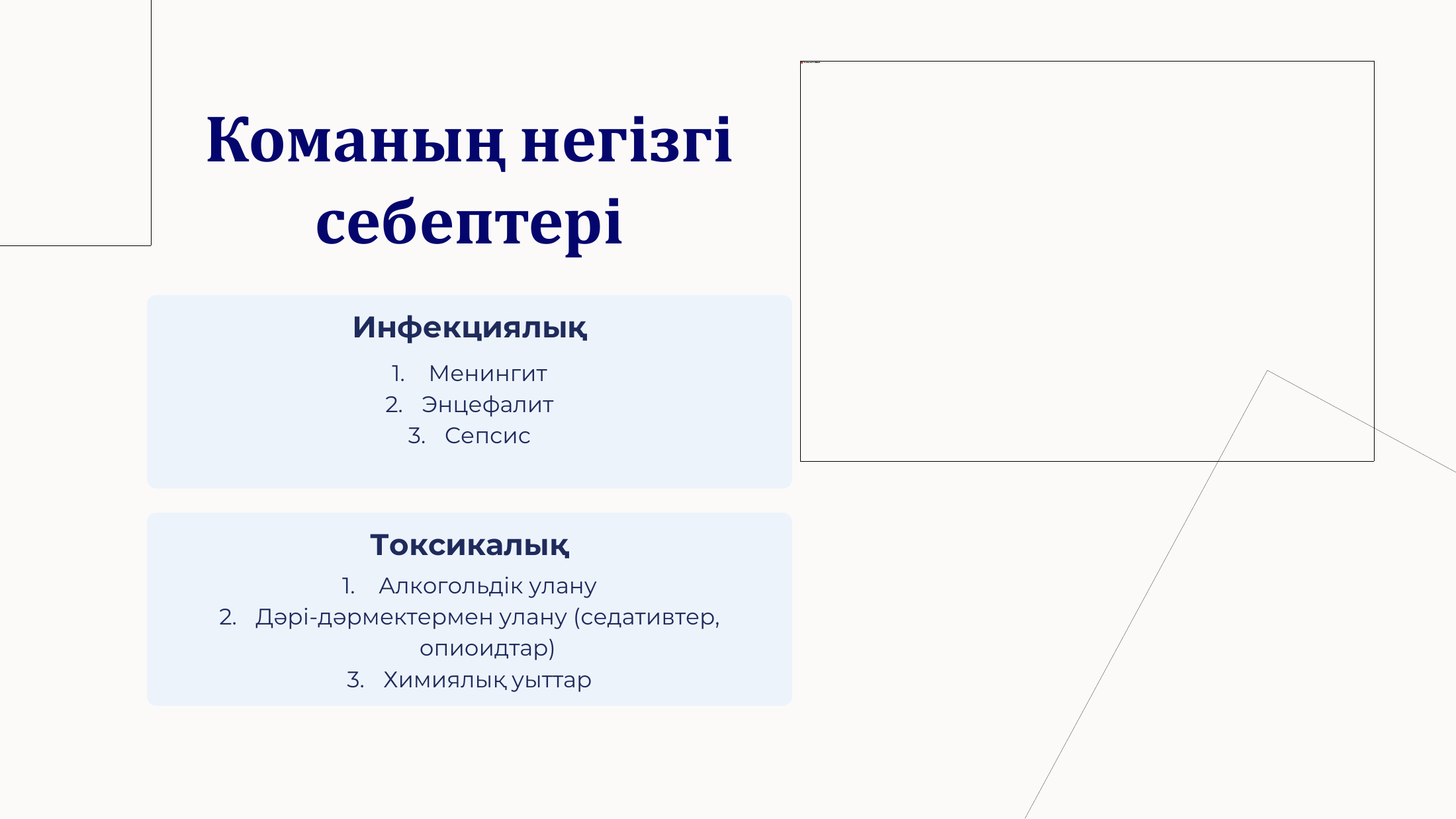 Команың негізгі себептері

Инфекциялық

1. Менингит
2. Энцефалит
3. Сепсис

Токсикалық

1. Алкогольдік улану
2. Дәрі-дәрмектермен улану (седативтер, опиоидтар)
3. Химиялық уыттар